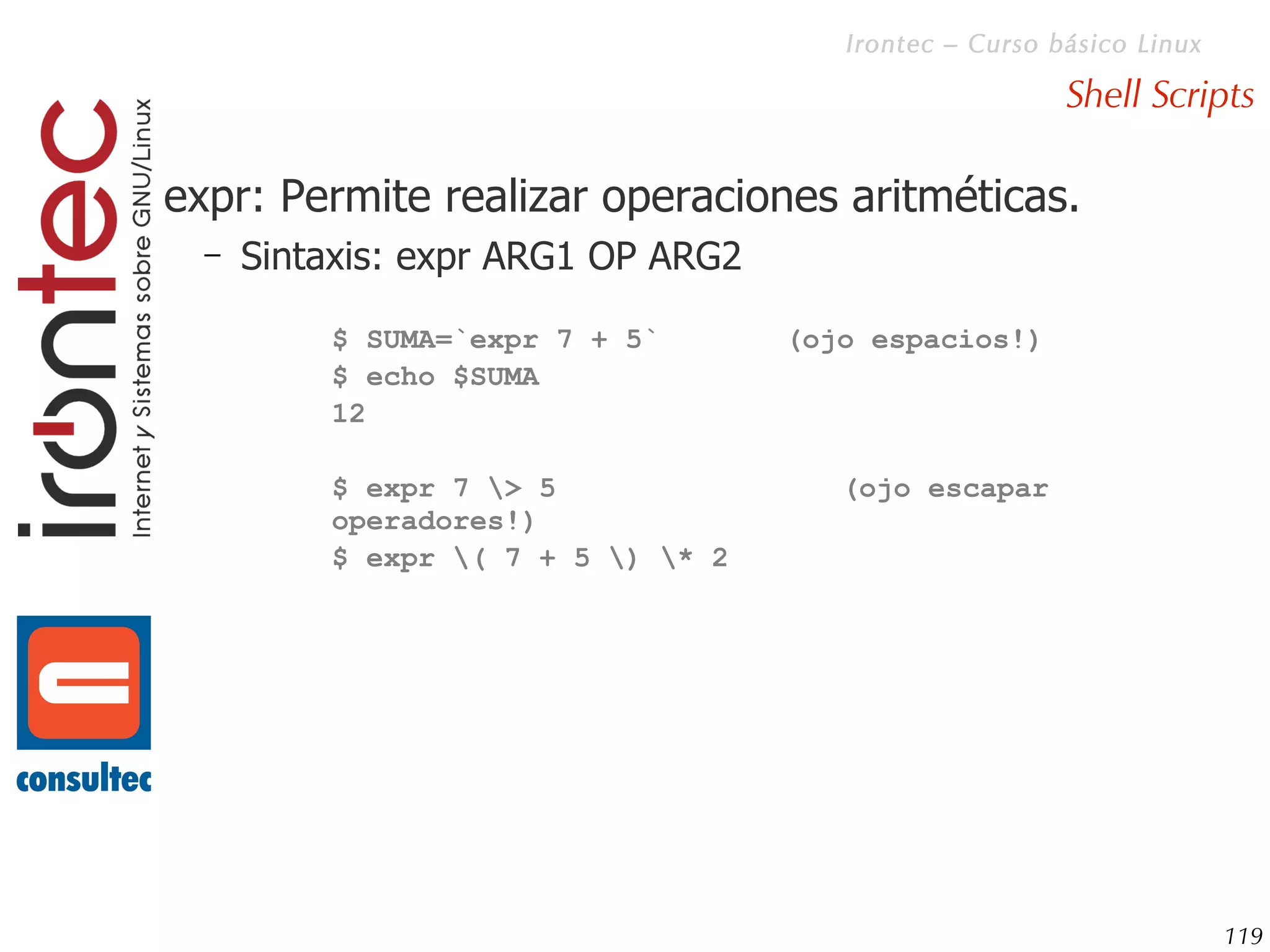 Irontec – Curso básico Linux

Shell Scripts

irontec
Internet y Sistemas sobre GNU/Linux

expr: Permite realizar operaciones aritméticas.

– Sintaxis: expr ARG1 OP ARG2

$ SUMA=`expr 7 + 5` (ojo espacios!)
$ echo $SUMA
12

$ expr 7 \> 5 (ojo escapar operadores!)
$ expr \( 7 + 5 \) \* 2

consultec

119